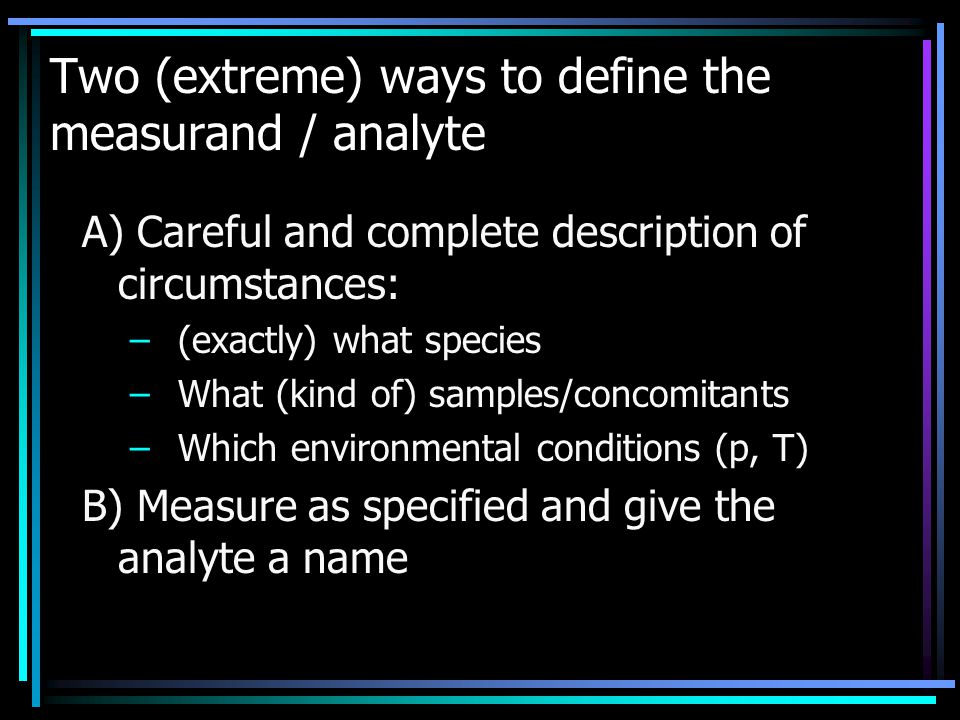 Two (extreme) ways to define the measurand / analyte

A) Careful and complete description of circumstances:

– (exactly) what species
– What (kind of) samples/concomitants
– Which environmental conditions (p, T)

B) Measure as specified and give the analyte a name